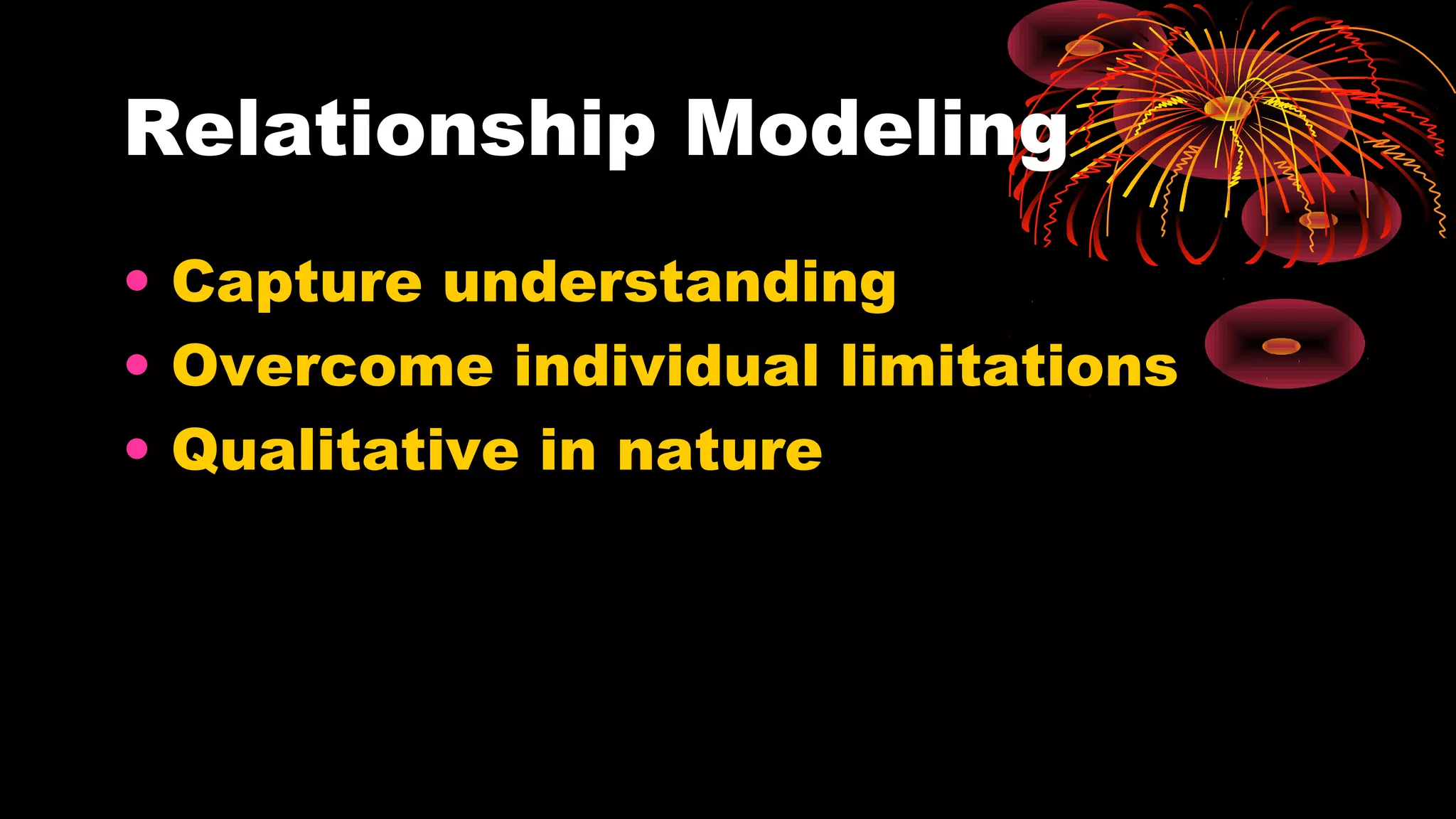 Relationship Modeling

• Capture understanding
• Overcome individual limitations
• Qualitative in nature